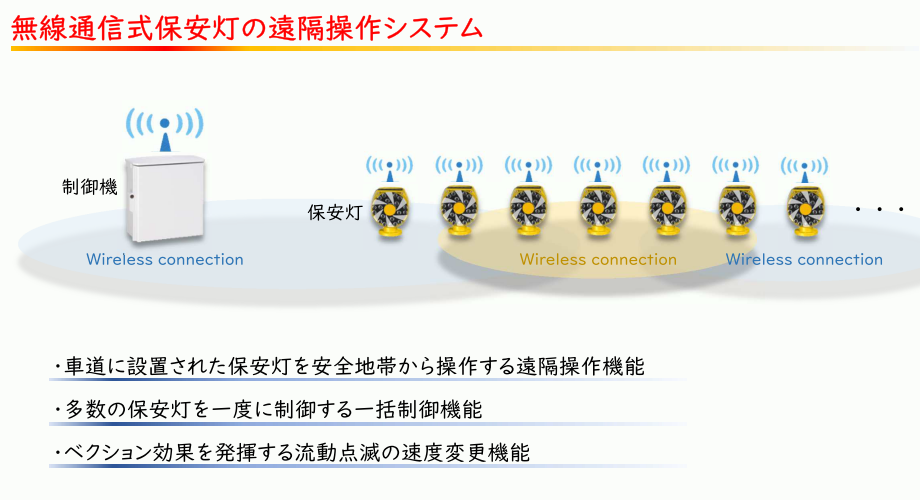 無線通信式保安灯の遠隔操作システム

制御機

保安灯

・・・

Wireless connection

Wireless connection

Wireless connection

・車道に設置された保安灯を安全地帯から操作する遠隔操作機能

・多数の保安灯を一度に制御する一括制御機能

・ベクション効果を発揮する流動点滅の速度変更機能